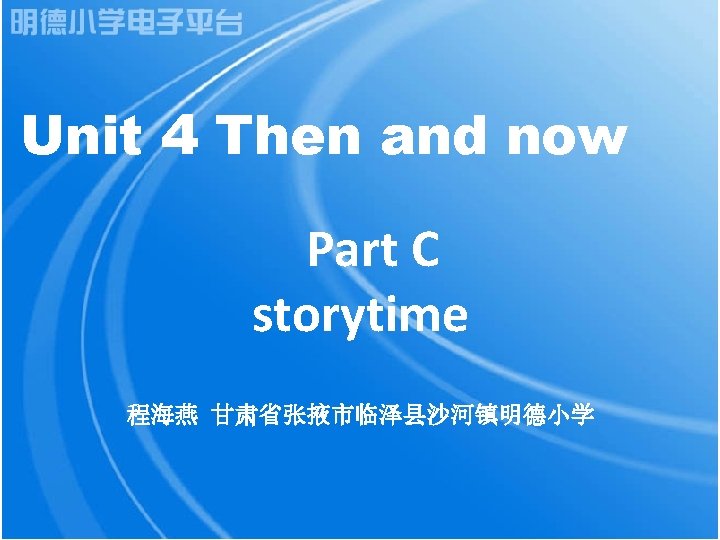 明德小学电子平台

Unit 4 Then and now

Part C
storytime

程海燕 甘肃省张掖市临泽县沙河镇明德小学